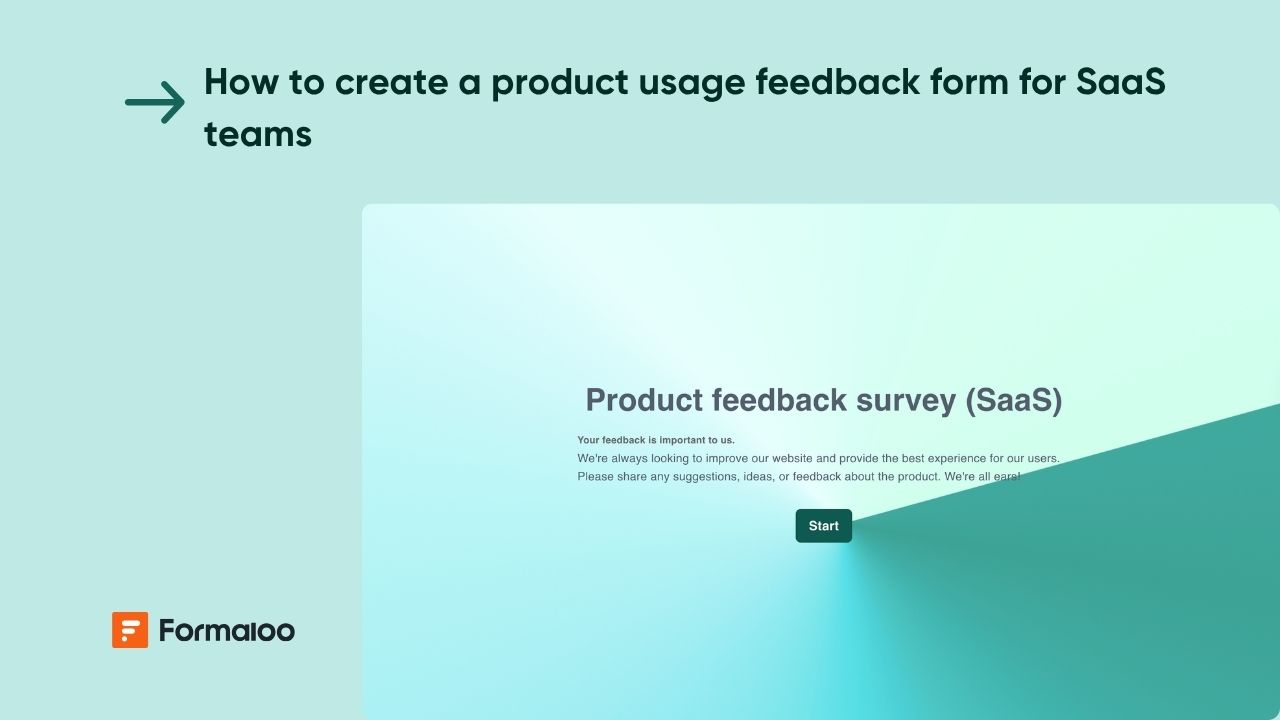 How to create a product usage feedback form for SaaS teams

Product feedback survey (SaaS)

Your feedback is important to us.
We're always looking to improve our website and provide the best experience for our users.
Please share any suggestions, ideas, or feedback about the product. We're all ears!

Start

Formaloo